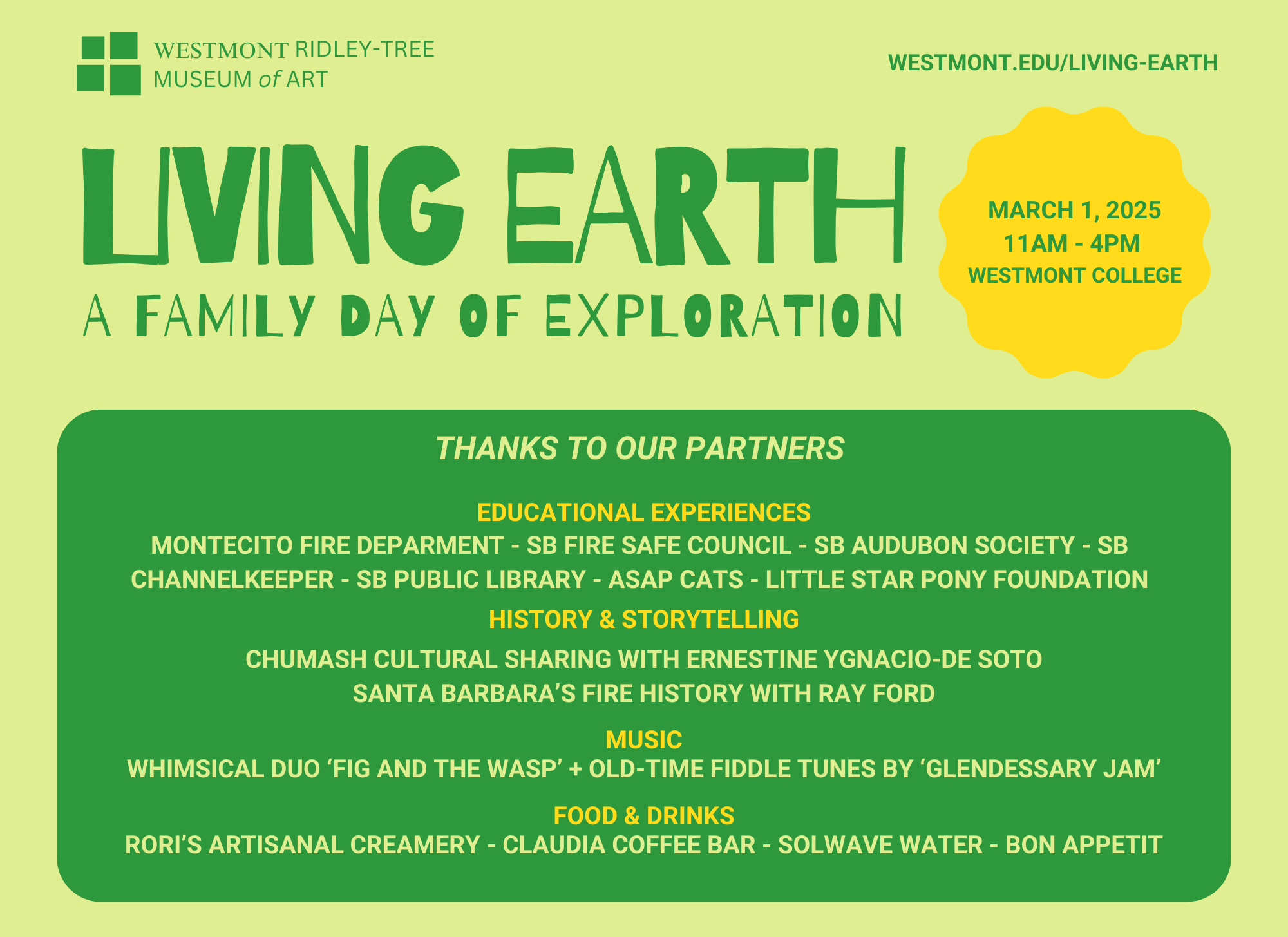 WESTMONT RIDLEY-TREE
MUSEUM of ART

WESTMONT.EDU/LIVING-EARTH

LIVING EARTH
A FAMILY DAY OF EXPLORATION

MARCH 1, 2025
11AM - 4PM
WESTMONT COLLEGE

THANKS TO OUR PARTNERS

EDUCATIONAL EXPERIENCES
MONTECITO FIRE DEPARMENT - SB FIRE SAFE COUNCIL - SB AUDUBON SOCIETY - SB CHANNELKEEPER - SB PUBLIC LIBRARY - ASAP CATS - LITTLE STAR PONY FOUNDATION

HISTORY & STORYTELLING
CHUMASH CULTURAL SHARING WITH ERNESTINE YGNACIO-DE SOTO
SANTA BARBARA'S FIRE HISTORY WITH RAY FORD

MUSIC
WHIMSICAL DUO 'FIG AND THE WASP' + OLD-TIME FIDDLE TUNES BY 'GLENDESSARY JAM'

FOOD & DRINKS
RORI'S ARTISANAL CREAMERY - CLAUDIA COFFEE BAR - SOLWAVE WATER - BON APPETIT